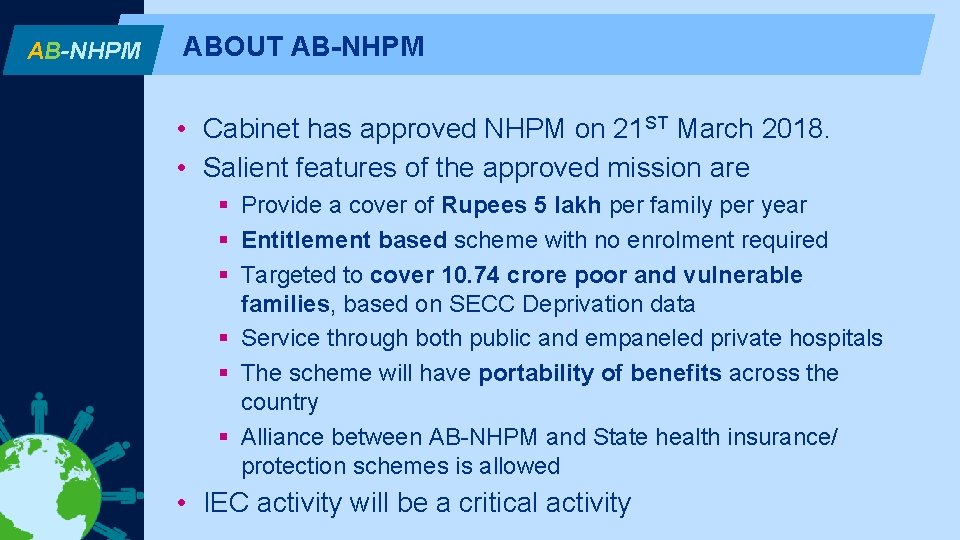 AB-NHPM

ABOUT AB-NHPM

• Cabinet has approved NHPM on 21$^{ST}$ March 2018.
• Salient features of the approved mission are
▪ Provide a cover of Rupees 5 lakh per family per year
▪ Entitlement based scheme with no enrolment required
▪ Targeted to cover 10.74 crore poor and vulnerable families, based on SECC Deprivation data
▪ Service through both public and empaneled private hospitals
▪ The scheme will have portability of benefits across the country
▪ Alliance between AB-NHPM and State health insurance/ protection schemes is allowed
• IEC activity will be a critical activity